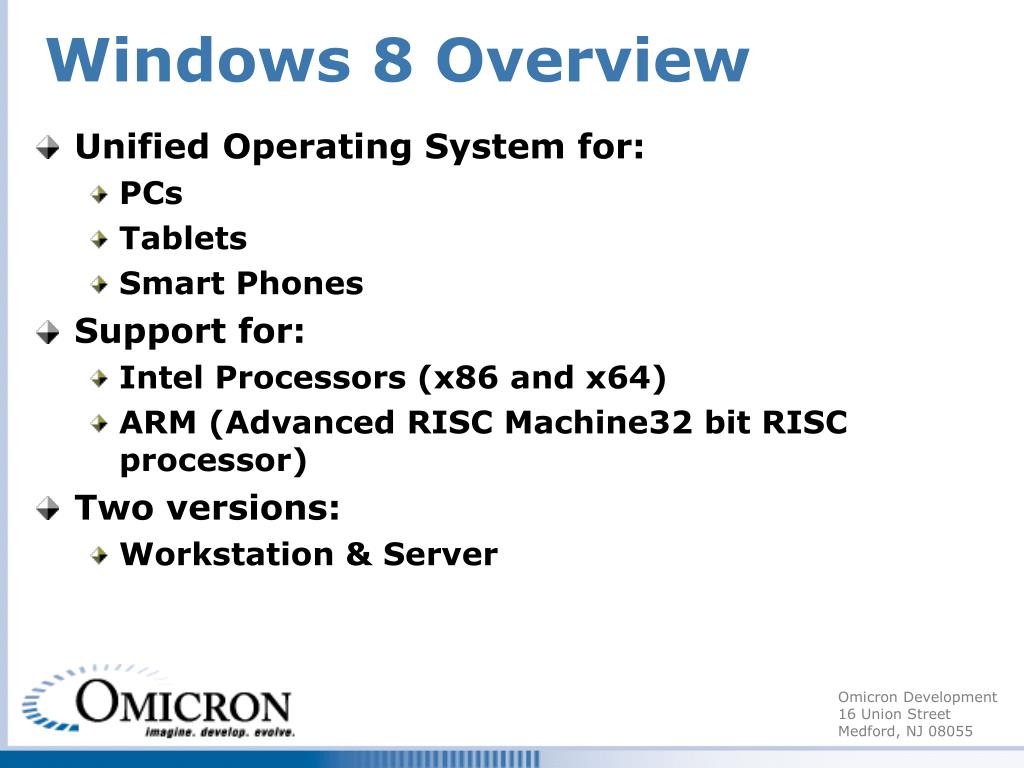 Windows 8 Overview

Unified Operating System for:
PCs
Tablets
Smart Phones

Support for:
Intel Processors (x86 and x64)
ARM (Advanced RISC Machine32 bit RISC processor)

Two versions:
Workstation & Server

OMICRON
imagine. develop. evolve.

Omicron Development
16 Union Street
Medford, NJ 08055